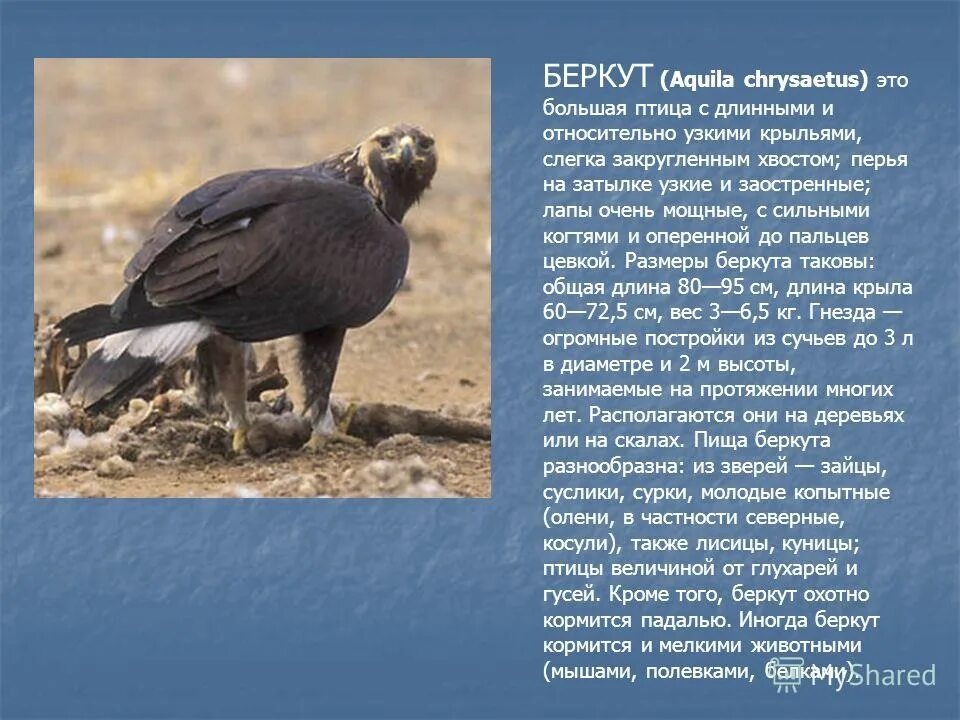 БЕРКУТ (Aquila chrysaetus) это большая птица с длинными и относительно узкими крыльями, слегка закругленным хвостом; перья на затылке узкие и заостренные; лапы очень мощные, с сильными когтями и оперенной до пальцев цевкой. Размеры беркута таковы: общая длина 80—95 см, длина крыла 60—72,5 см, вес 3—6,5 кг. Гнезда — огромные постройки из сучьев до 3 л в диаметре и 2 м высоты, занимаемые на протяжении многих лет. Располагаются они на деревьях или на скалах. Пища беркута разнообразна: из зверей — зайцы, суслики, сурки, молодые копытные (олени, в частности северные, косули), также лисицы, куницы; птицы величиной от глухарей и гусей. Кроме того, беркут охотно кормится падалью. Иногда беркут кормится и мелкими животными (мышами, полевками, белками).

MyShared